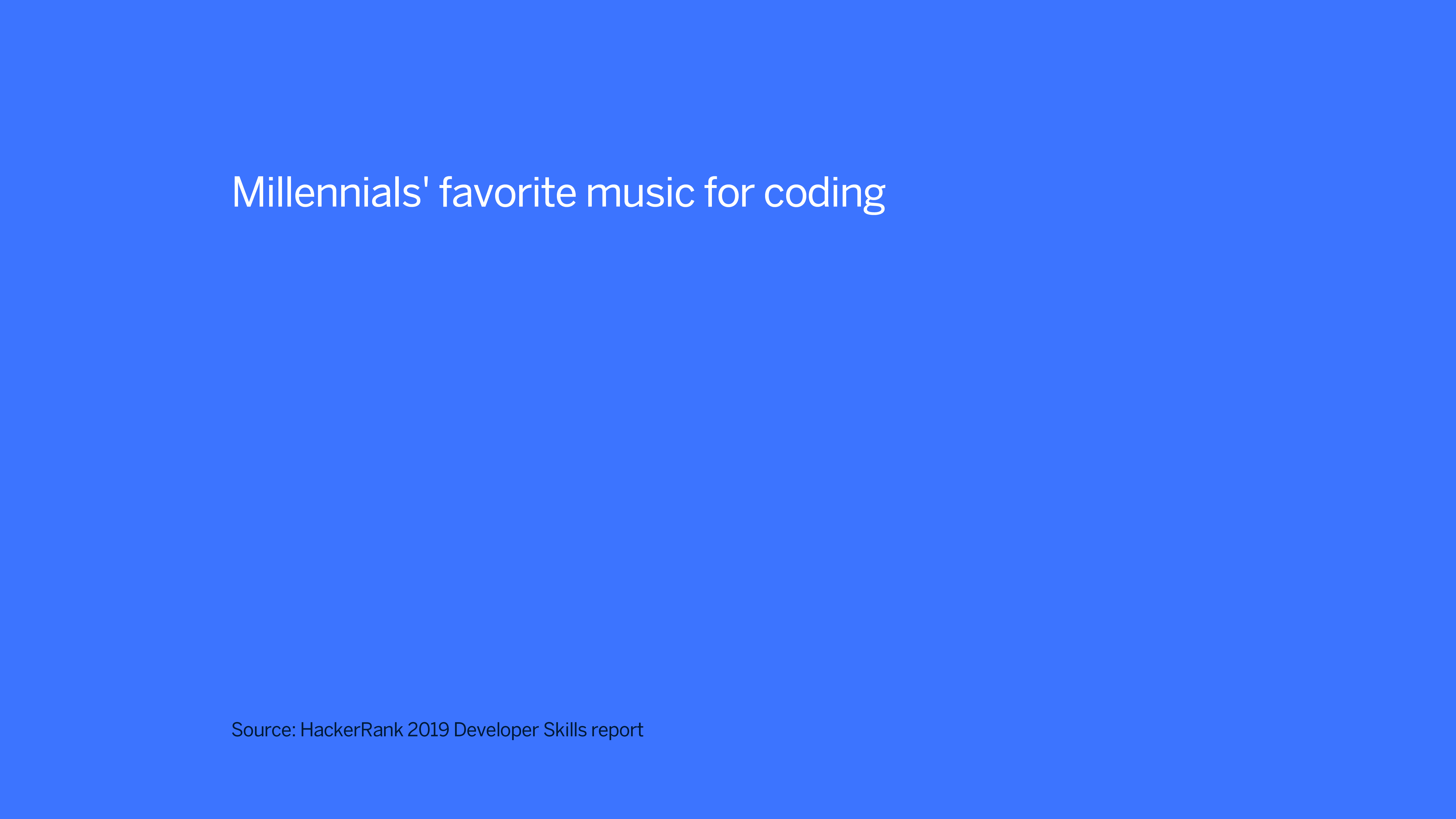 Millennials' favorite music for coding

Source: HackerRank 2019 Developer Skills report